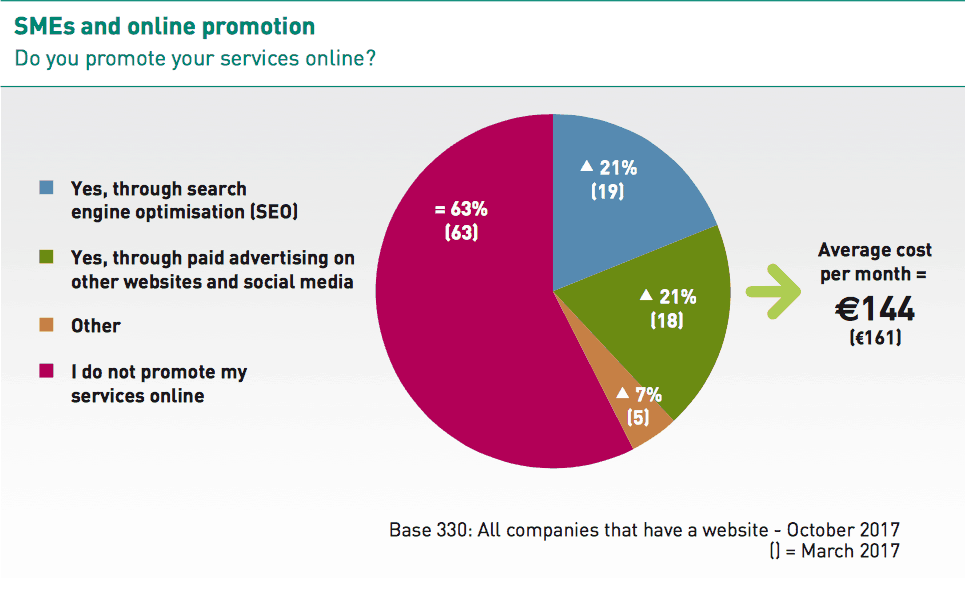 SMEs and online promotion
Do you promote your services online?

Yes, through search engine optimisation (SEO)

Yes, through paid advertising on other websites and social media

Other

I do not promote my services online

= 63%
(63)

▲ 21%
(19)

▲ 21%
(18)

▲ 7%
(5)

Average cost per month =
€144
(€161)

Base 330: All companies that have a website - October 2017
() = March 2017